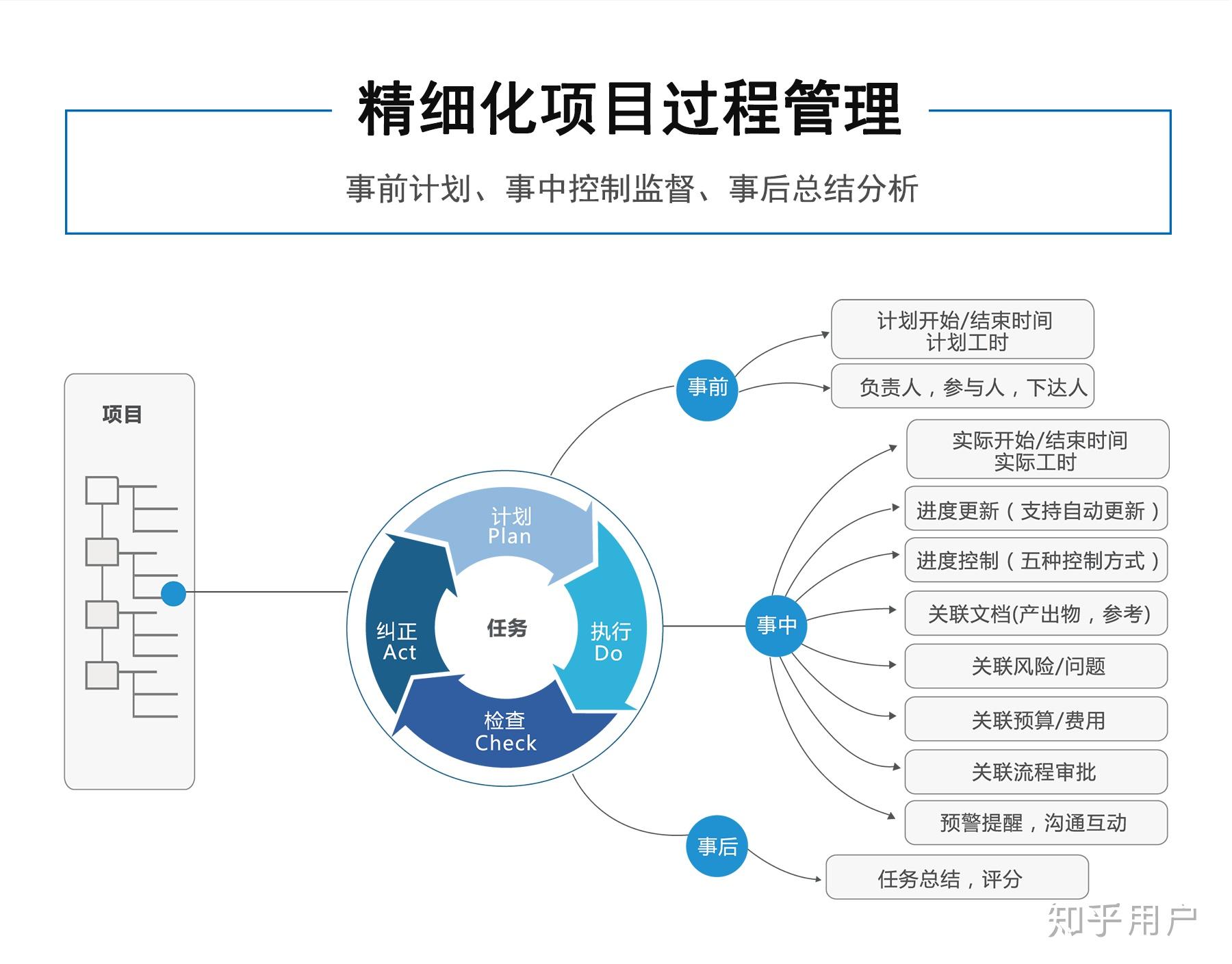 精细化项目过程管理

事前计划、事中控制监督、事后总结分析

项目

计划
Plan

执行
Do

检查
Check

纠正
Act

任务

事前

计划开始/结束时间
计划工时

负责人，参与人，下达人

事中

实际开始/结束时间
实际工时

进度更新（支持自动更新）

进度控制（五种控制方式）

关联文档(产出物，参考)

关联风险/问题

关联预算/费用

关联流程审批

预警提醒，沟通互动

事后

任务总结，评分

知乎用户